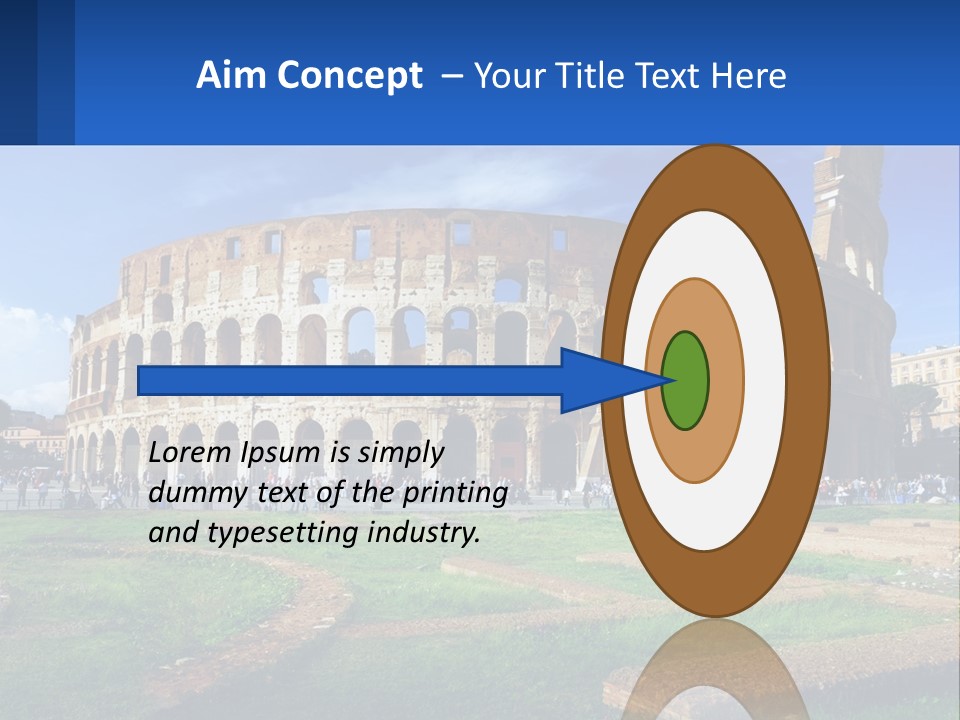 Aim Concept – Your Title Text Here

Lorem Ipsum is simply dummy text of the printing and typesetting industry.